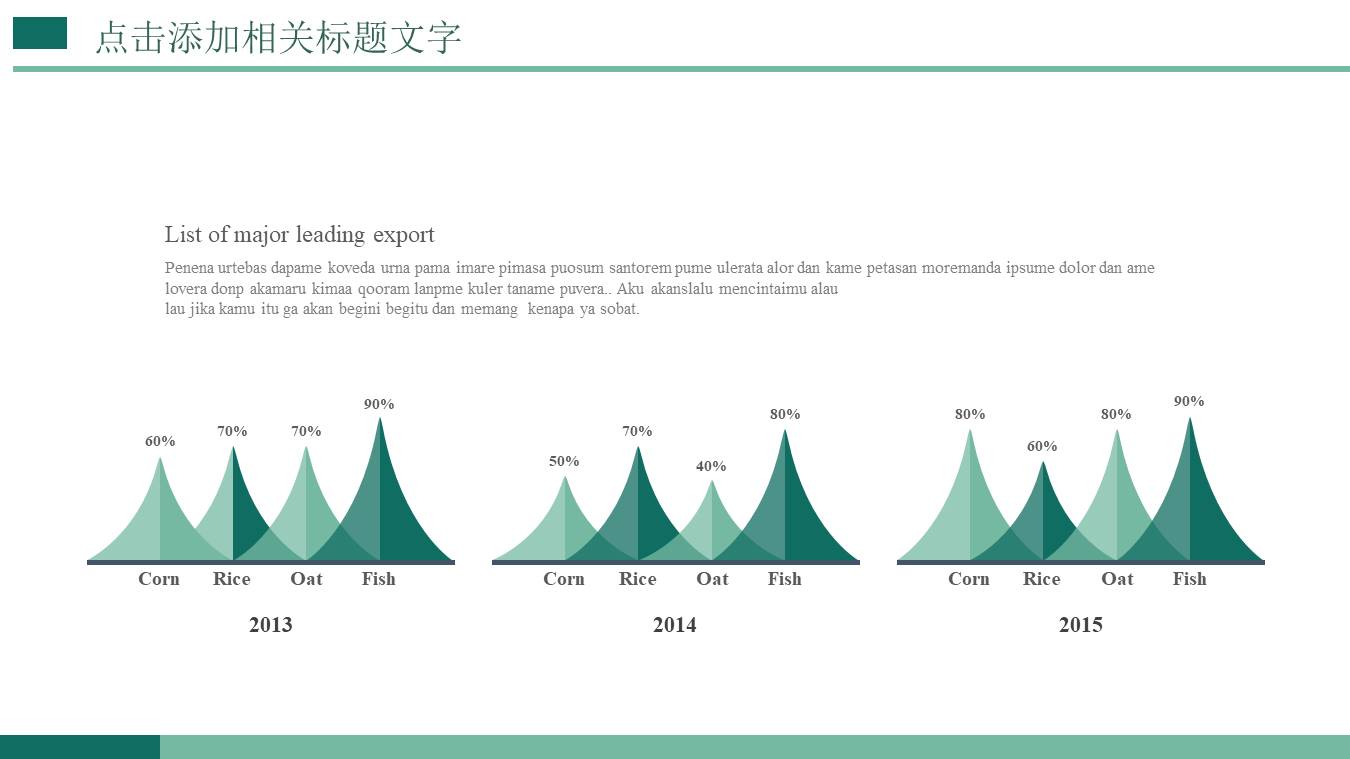 点击添加相关标题文字

List of major leading export

Penena urtebas dapame koveda urna pama imare pimasa puosum santorem pume ulerata alor dan kame petasan moremanda ipsume dolor dan ame lovera donp akamaru kimaa qooram lanpme kuler taname puvera.. Aku akanslalu mencintaimu alau lau jika kamu itu ga akan begini begitu dan memang kenapa ya sobat.

60% 70% 70% 90%
Corn Rice Oat Fish
2013

50% 70% 40% 80%
Corn Rice Oat Fish
2014

80% 60% 80% 90%
Corn Rice Oat Fish
2015